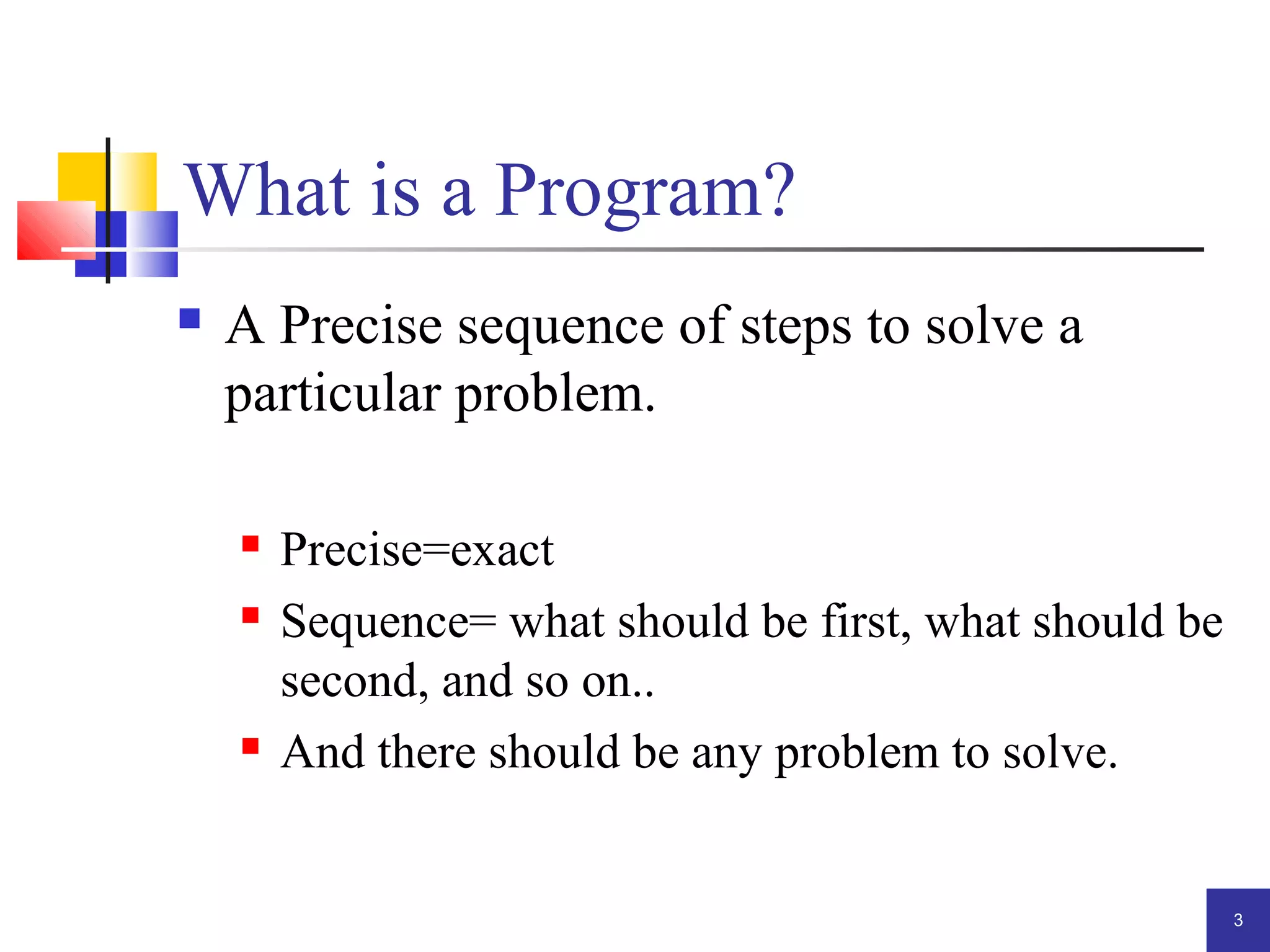 What is a Program?

A Precise sequence of steps to solve a particular problem.

Precise=exact

Sequence= what should be first, what should be second, and so on..

And there should be any problem to solve.

3